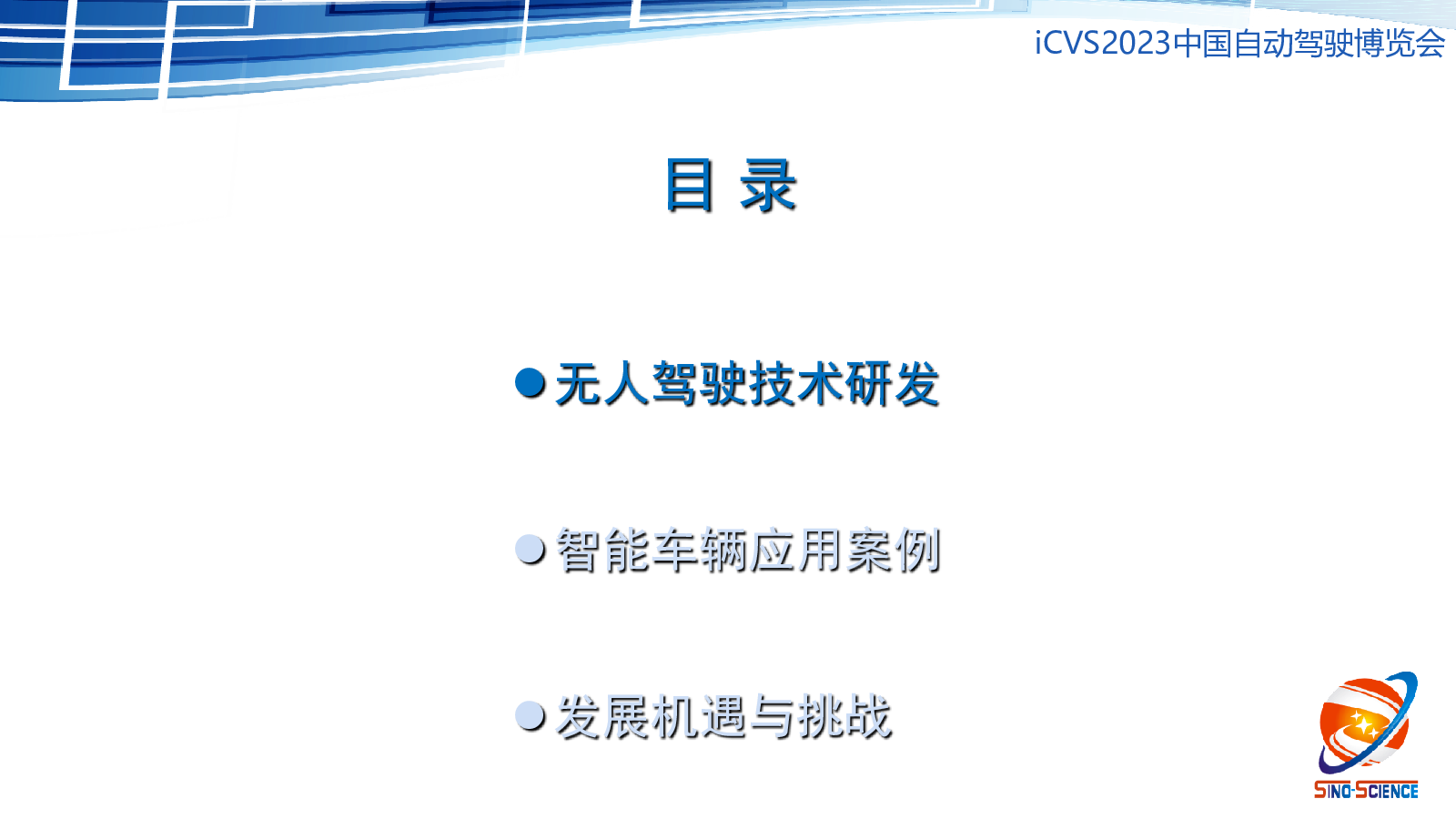 iCVS2023中国自动驾驶博览会

目 录

●无人驾驶技术研发

●智能车辆应用案例

●发展机遇与挑战

SINO-SCIENCE